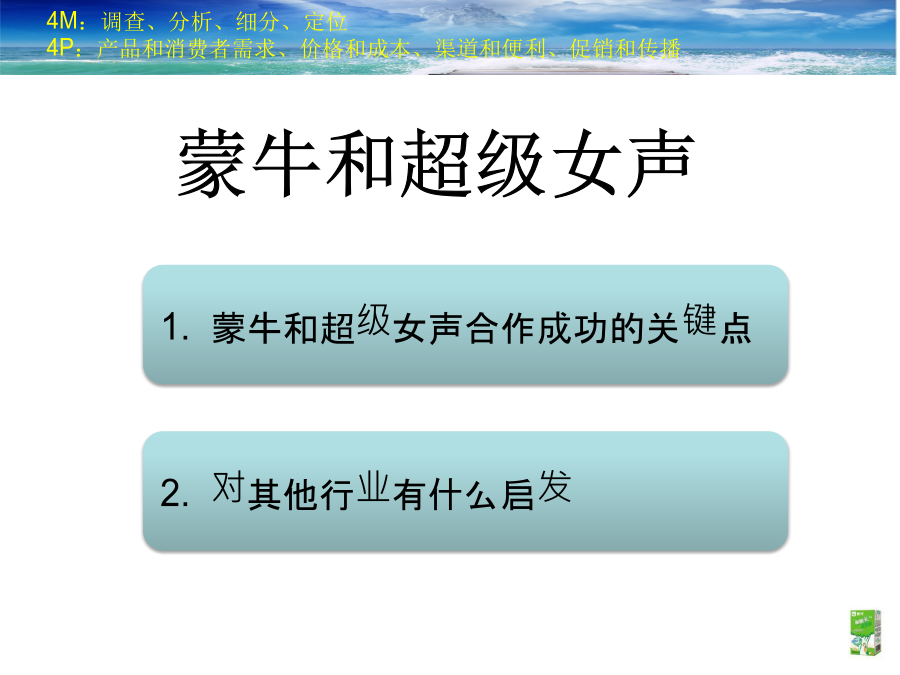 4M：调查、分析、细分、定位
4P：产品和消费者需求、价格和成本、渠道和便利、促销和传播

蒙牛和超级女声

1. 蒙牛和超级女声合作成功的关键点

2. 对其他行业有什么启发